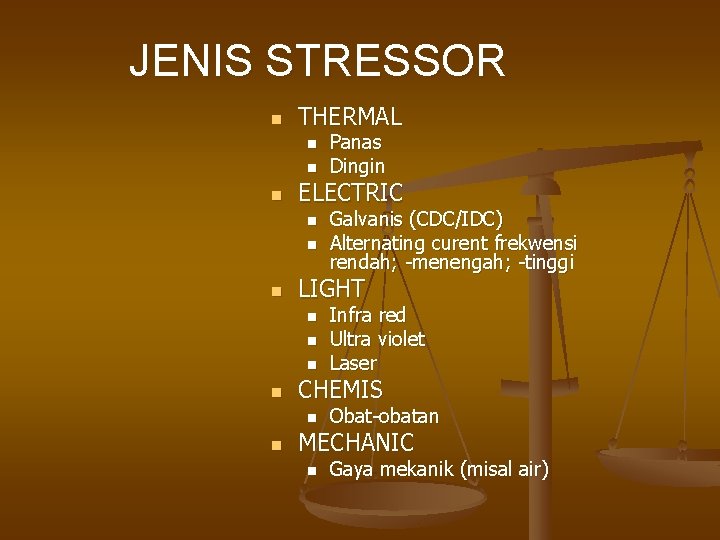 JENIS STRESSOR

- THERMAL
  - Panas
  - Dingin
- ELECTRIC
  - Galvanis (CDC/IDC)
  - Alternating curent frekwensi rendah; -menengah; -tinggi
- LIGHT
  - Infra red
  - Ultra violet
  - Laser
- CHEMIS
  - Obat-obatan
- MECHANIC
  - Gaya mekanik (misal air)